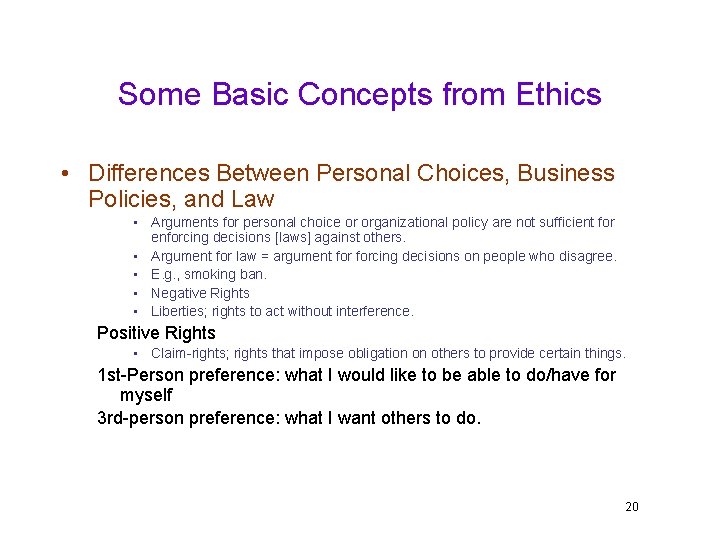 Some Basic Concepts from Ethics

• Differences Between Personal Choices, Business Policies, and Law

▪ Arguments for personal choice or organizational policy are not sufficient for enforcing decisions [laws] against others.
▪ Argument for law = argument for forcing decisions on people who disagree.
▪ E.g., smoking ban.
▪ Negative Rights
▪ Liberties; rights to act without interference.

Positive Rights

▪ Claim-rights; rights that impose obligation on others to provide certain things.

1st-Person preference: what I would like to be able to do/have for myself

3rd-person preference: what I want others to do.

20